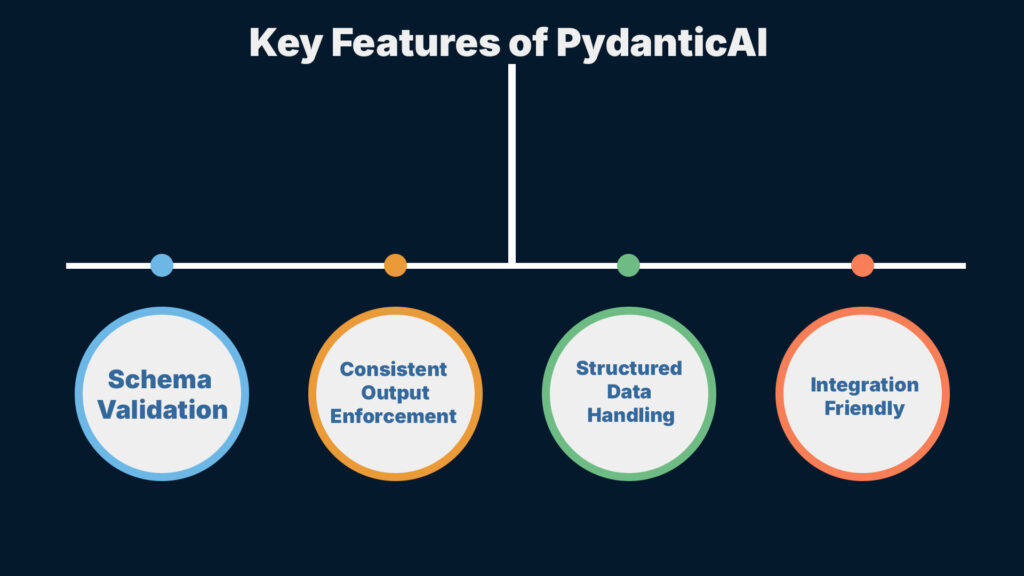 Key Features of PydanticAI

Schema Validation

Consistent Output Enforcement

Structured Data Handling

Integration Friendly